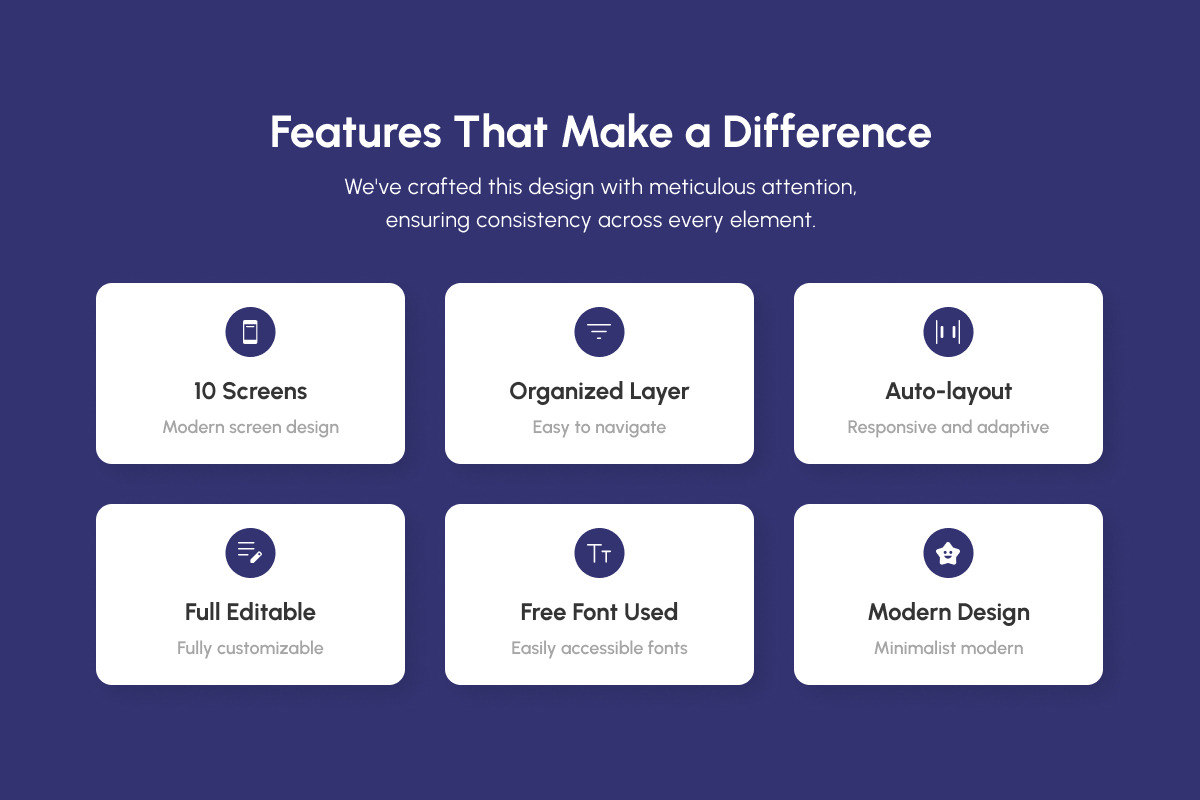 Features That Make a Difference

We've crafted this design with meticulous attention, ensuring consistency across every element.

10 Screens
Modern screen design

Organized Layer
Easy to navigate

Auto-layout
Responsive and adaptive

Full Editable
Fully customizable

Free Font Used
Easily accessible fonts

Modern Design
Minimalist modern